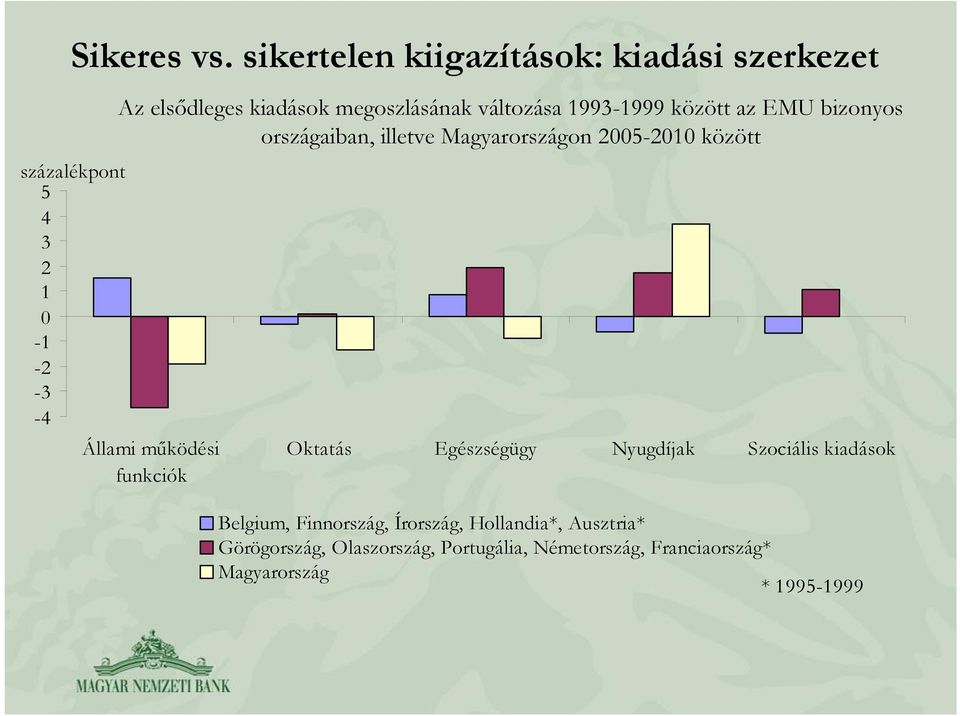 Sikeres vs. sikertelen kiigazítások: kiadási szerkezet

Az elsődleges kiadások megoszlásának változása 1993-1999 között az EMU bizonyos országaiban, illetve Magyarországon 2005-2010 között

százalékpont
5
4
3
2
1
0
-1
-2
-3
-4

Állami működési funkciók
Oktatás
Egészségügy
Nyugdíjak
Szociális kiadások

Belgium, Finnország, Írország, Hollandia*, Ausztria*
Görögország, Olaszország, Portugália, Németország, Franciaország*
Magyarország

* 1995-1999

MAGYAR NEMZETI BANK